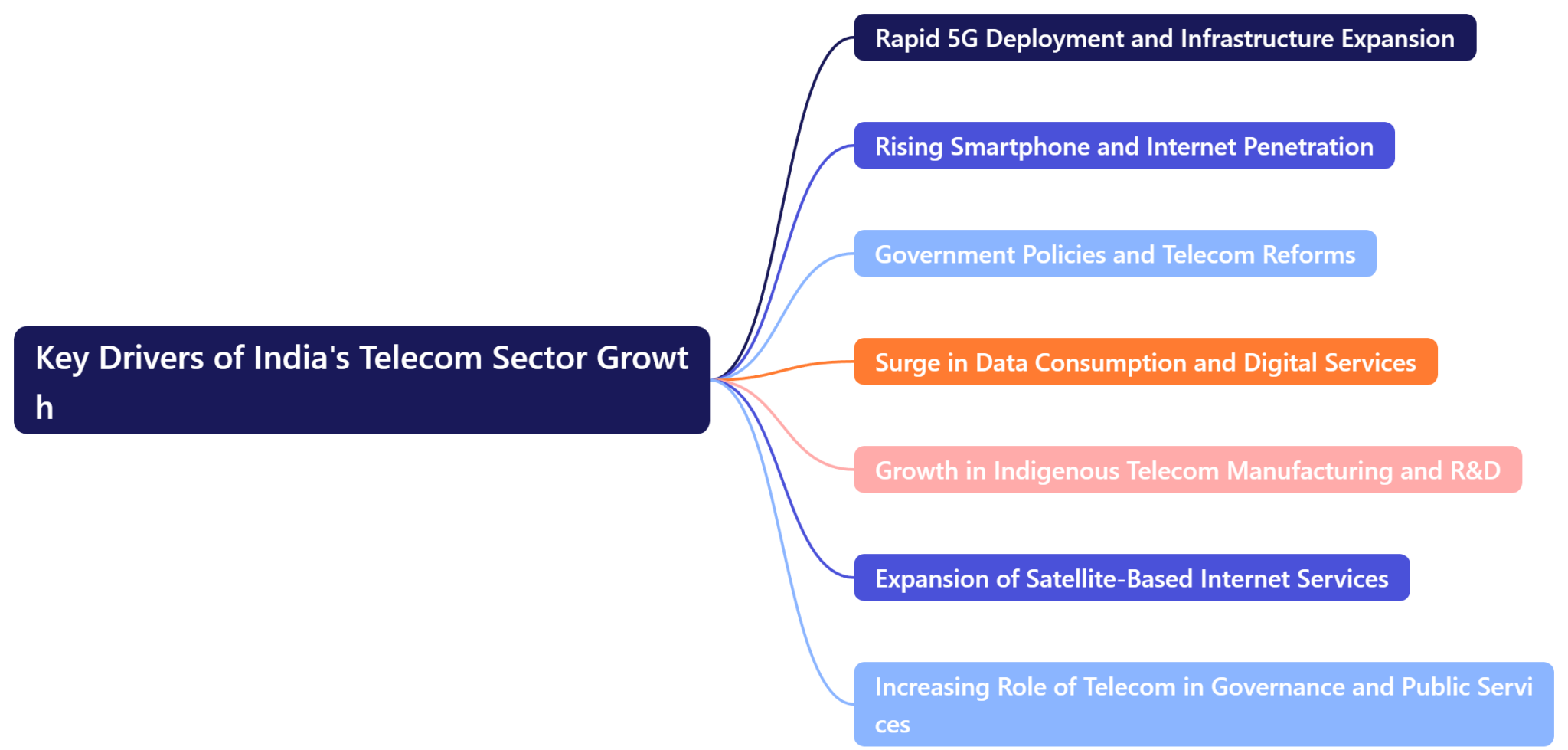 Key Drivers of India's Telecom Sector Growth

Rapid 5G Deployment and Infrastructure Expansion

Rising Smartphone and Internet Penetration

Government Policies and Telecom Reforms

Surge in Data Consumption and Digital Services

Growth in Indigenous Telecom Manufacturing and R&D

Expansion of Satellite-Based Internet Services

Increasing Role of Telecom in Governance and Public Services